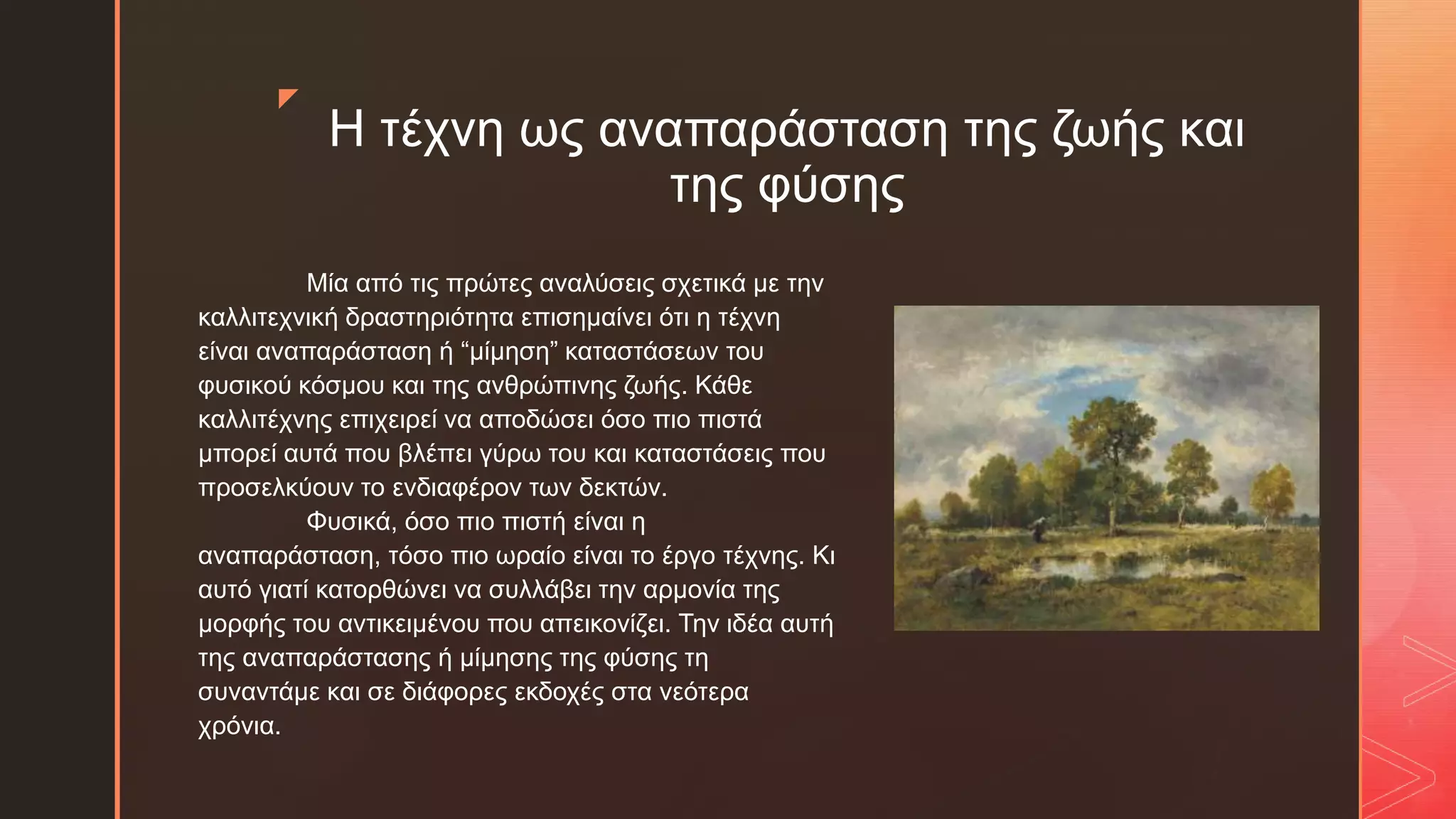 Η τέχνη ως αναπαράσταση της ζωής και της φύσης

Μία από τις πρώτες αναλύσεις σχετικά με την καλλιτεχνική δραστηριότητα επισημαίνει ότι η τέχνη είναι αναπαράσταση ή “μίμηση” καταστάσεων του φυσικού κόσμου και της ανθρώπινης ζωής. Κάθε καλλιτέχνης επιχειρεί να αποδώσει όσο πιο πιστά μπορεί αυτά που βλέπει γύρω του και καταστάσεις που προσελκύουν το ενδιαφέρον των δεκτών.

Φυσικά, όσο πιο πιστή είναι η αναπαράσταση, τόσο πιο ωραίο είναι το έργο τέχνης. Κι αυτό γιατί κατορθώνει να συλλάβει την αρμονία της μορφής του αντικειμένου που απεικονίζει. Την ιδέα αυτή της αναπαράστασης ή μίμησης της φύσης τη συναντάμε και σε διάφορες εκδοχές στα νεότερα χρόνια.